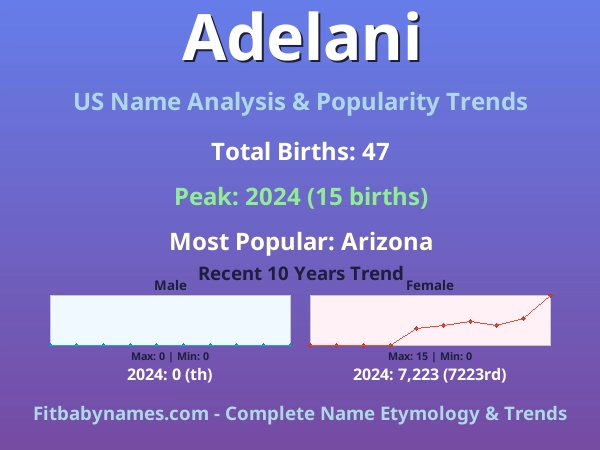 Adelani

US Name Analysis & Popularity Trends

Total Births: 47

Peak: 2024 (15 births)

Most Popular: Arizona

Recent 10 Years Trend

Male

Max: 0 | Min: 0

2024: 0 (th)

Female

Max: 15 | Min: 0

2024: 7,223 (7223rd)

Fitbabynames.com - Complete Name Etymology & Trends